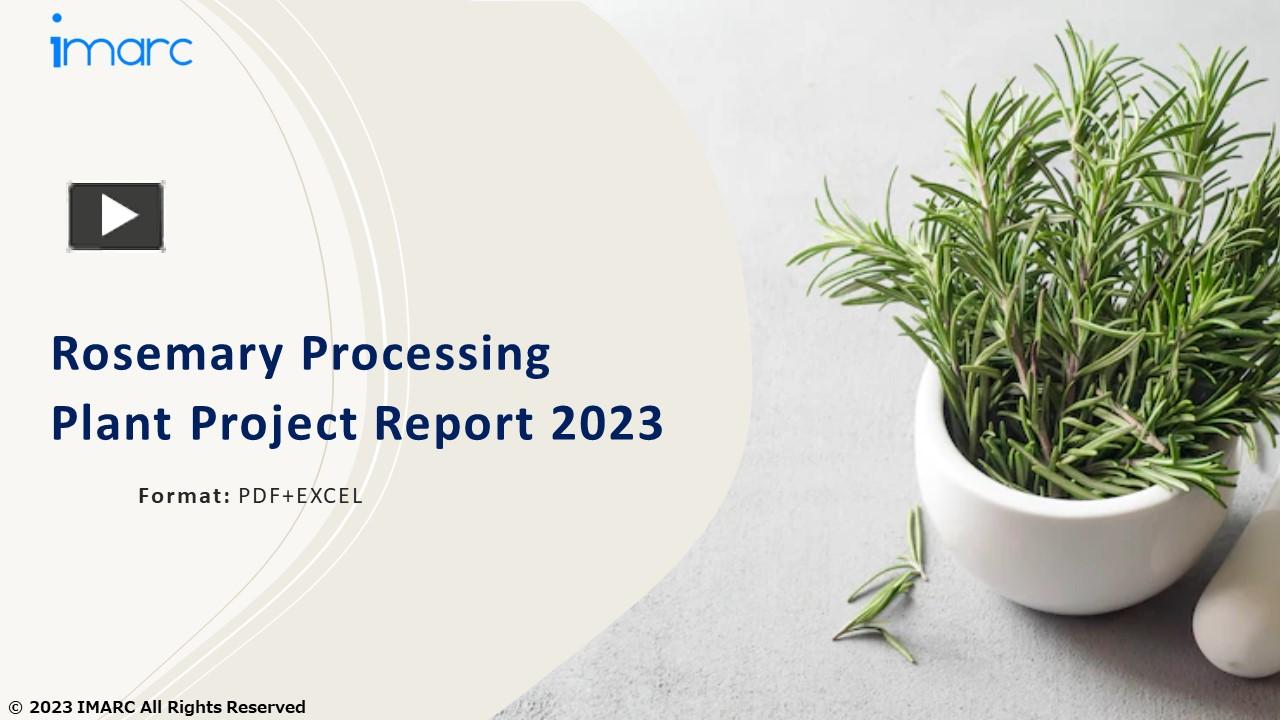 imarc

Rosemary Processing Plant Project Report 2023

Format: PDF+EXCEL

© 2023 IMARC All Rights Reserved